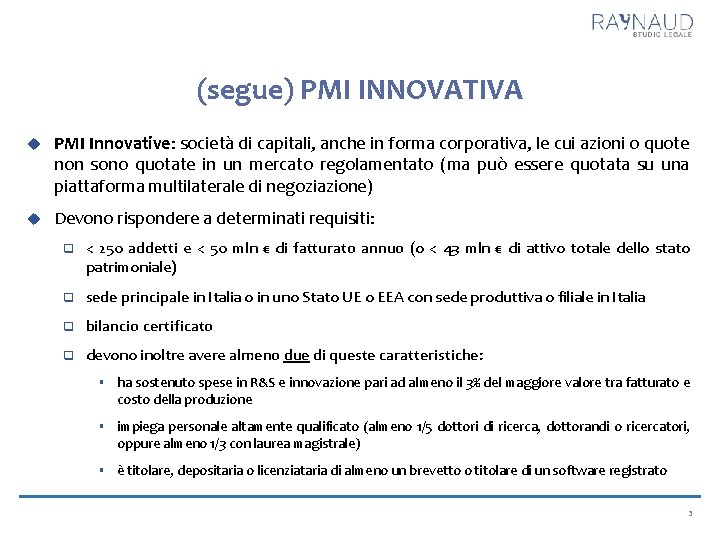 RAYNAUD
STUDIO LEGALE

(segue) PMI INNOVATIVA

PMI Innovative: società di capitali, anche in forma corporativa, le cui azioni o quote non sono quotate in un mercato regolamentato (ma può essere quotata su una piattaforma multilaterale di negoziazione)

Devono rispondere a determinati requisiti:

< 250 addetti e < 50 mln € di fatturato annuo (o < 43 mln € di attivo totale dello stato patrimoniale)

sede principale in Italia o in uno Stato UE o EEA con sede produttiva o filiale in Italia

bilancio certificato

devono inoltre avere almeno due di queste caratteristiche:

ha sostenuto spese in R&S e innovazione pari ad almeno il 3% del maggiore valore tra fatturato e costo della produzione

impiega personale altamente qualificato (almeno 1/5 dottori di ricerca, dottorandi o ricercatori, oppure almeno 1/3 con laurea magistrale)

è titolare, depositaria o licenziataria di almeno un brevetto o titolare di un software registrato

3